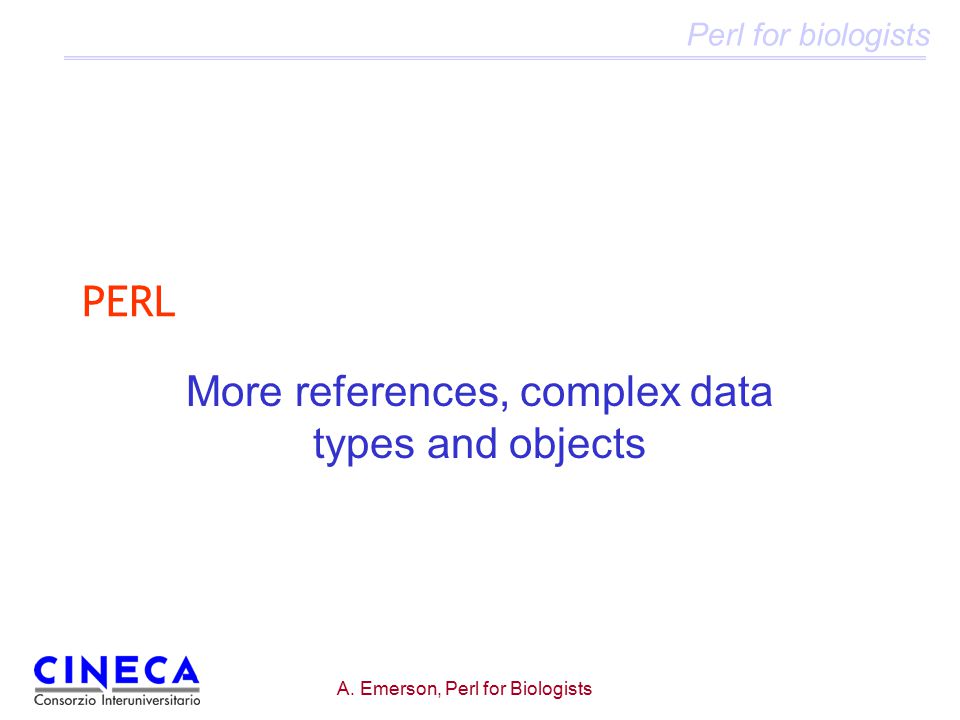 Perl for biologists

PERL

More references, complex data types and objects

CINECA
Consorzio Interuniversitario

A. Emerson, Perl for Biologists